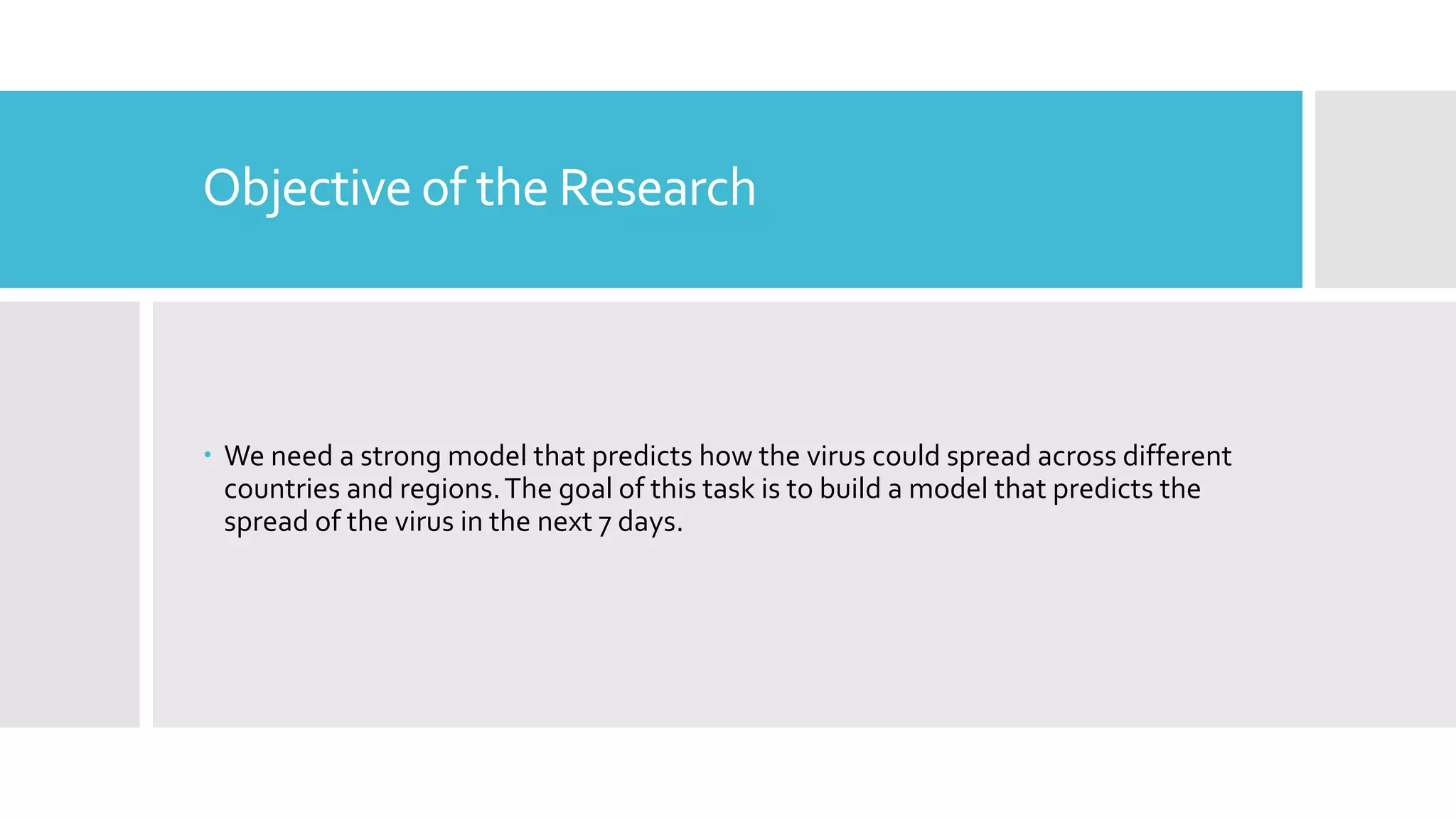 Objective of the Research

• We need a strong model that predicts how the virus could spread across different countries and regions. The goal of this task is to build a model that predicts the spread of the virus in the next 7 days.